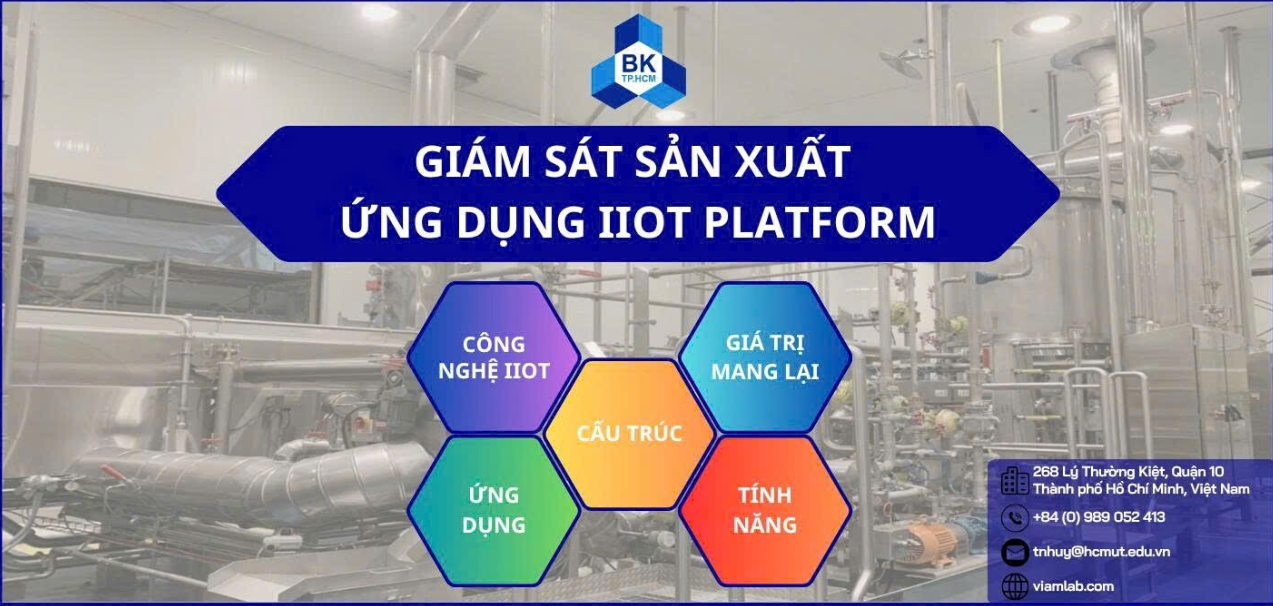 BK
TP.HCM

GIÁM SÁT SẢN XUẤT
ỨNG DỤNG IIOT PLATFORM

CÔNG NGHỆ IIOT

GIÁ TRỊ MANG LẠI

CẤU TRÚC

ỨNG DỤNG

TÍNH NĂNG

268 Lý Thường Kiệt, Quận 10
Thành phố Hồ Chí Minh, Việt Nam

+84 (0) 989 052 413

tnhuy@hcmut.edu.vn

viamlab.com